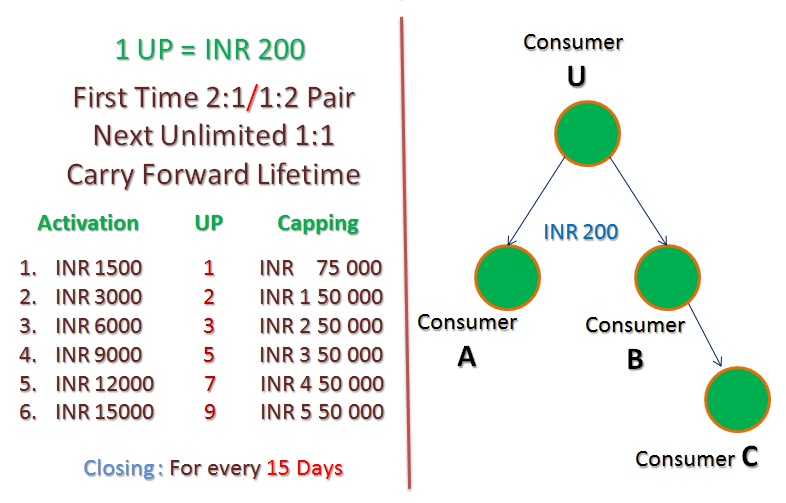 1 UP = INR 200

First Time 2:1/1:2 Pair
Next Unlimited 1:1
Carry Forward Lifetime

| Activation | UP | Capping |
|---|---|---|
| 1. INR 1500 | 1 | INR 75 000 |
| 2. INR 3000 | 2 | INR 1 50 000 |
| 3. INR 6000 | 3 | INR 2 50 000 |
| 4. INR 9000 | 5 | INR 3 50 000 |
| 5. INR 12000 | 7 | INR 4 50 000 |
| 6. INR 15000 | 9 | INR 5 50 000 |

Closing : For every 15 Days

Consumer
U

INR 200

Consumer
A

Consumer
B

Consumer C